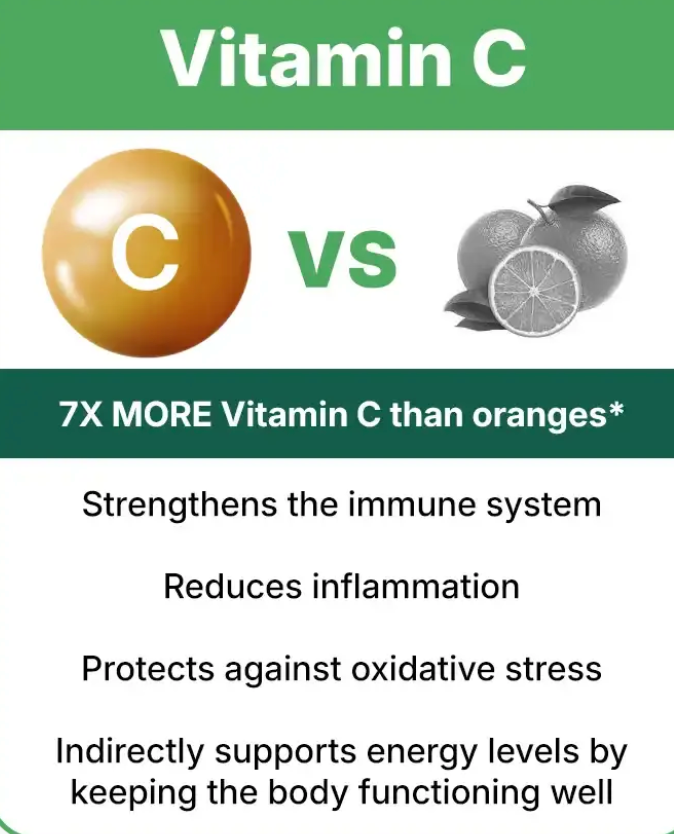 Vitamin C

C

VS

7X MORE Vitamin C than oranges*

Strengthens the immune system

Reduces inflammation

Protects against oxidative stress

Indirectly supports energy levels by keeping the body functioning well